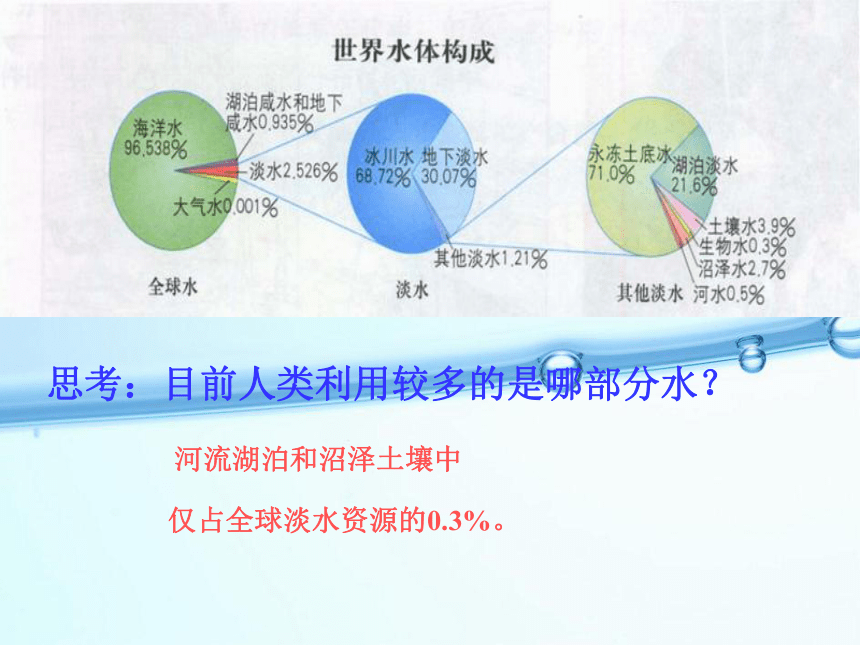 世界水体构成

海洋水
96.538%

湖泊咸水和地下咸水0.935%

淡水2.526%

大气水0.001%

全球水

冰川水
68.72%

地下淡水
30.07%

其他淡水1.21%

淡水

永冻土底冰
71.0%

湖泊淡水
21.6%

土壤水3.9%

生物水0.3%

沼泽水2.7%

河水0.5%

其他淡水

思考：目前人类利用较多的是哪部分水？

河流湖泊和沼泽土壤中

仅占全球淡水资源的0.3%。